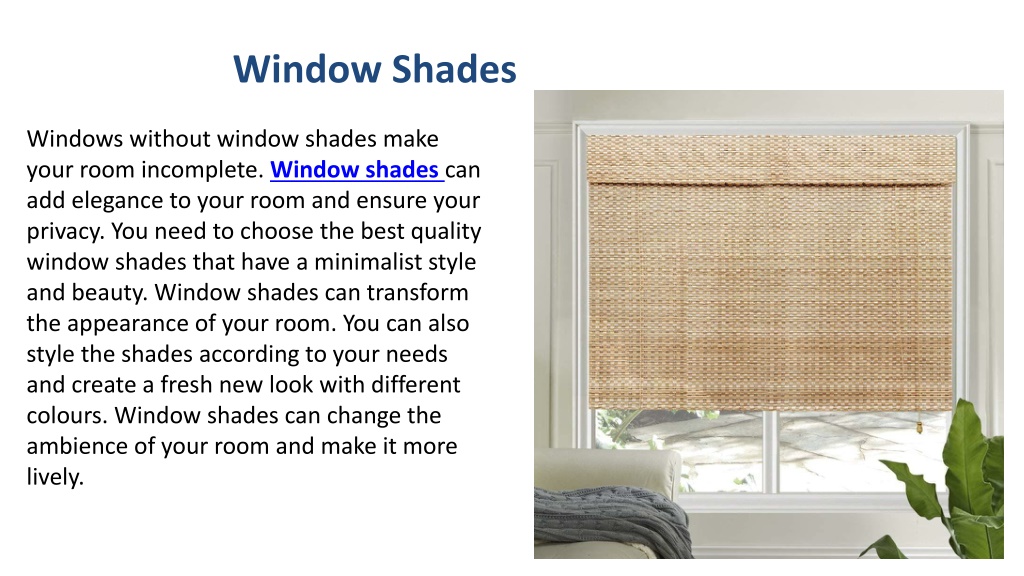 Window Shades

Windows without window shades make your room incomplete. Window shades can add elegance to your room and ensure your privacy. You need to choose the best quality window shades that have a minimalist style and beauty. Window shades can transform the appearance of your room. You can also style the shades according to your needs and create a fresh new look with different colours. Window shades can change the ambience of your room and make it more lively.